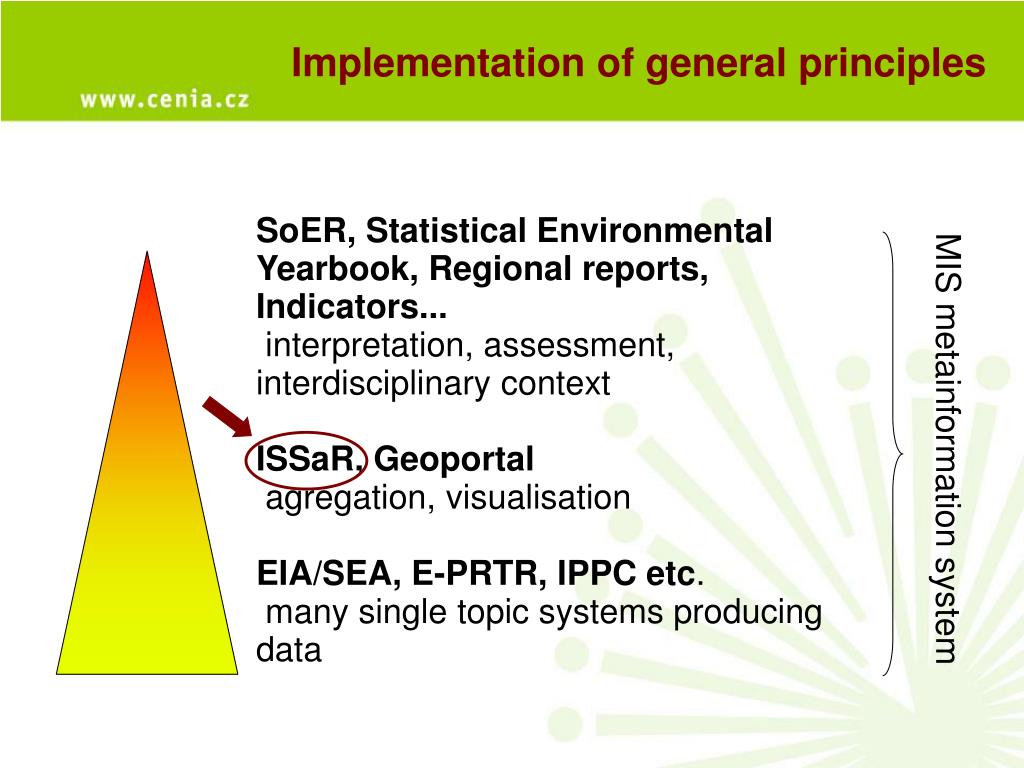 Implementation of general principles

www.cenia.cz

SoER, Statistical Environmental Yearbook, Regional reports, Indicators...
interpretation, assessment, interdisciplinary context

ISSaR, Geoportal
agregation, visualisation

EIA/SEA, E-PRTR, IPPC etc.
many single topic systems producing data

MIS metainformation system